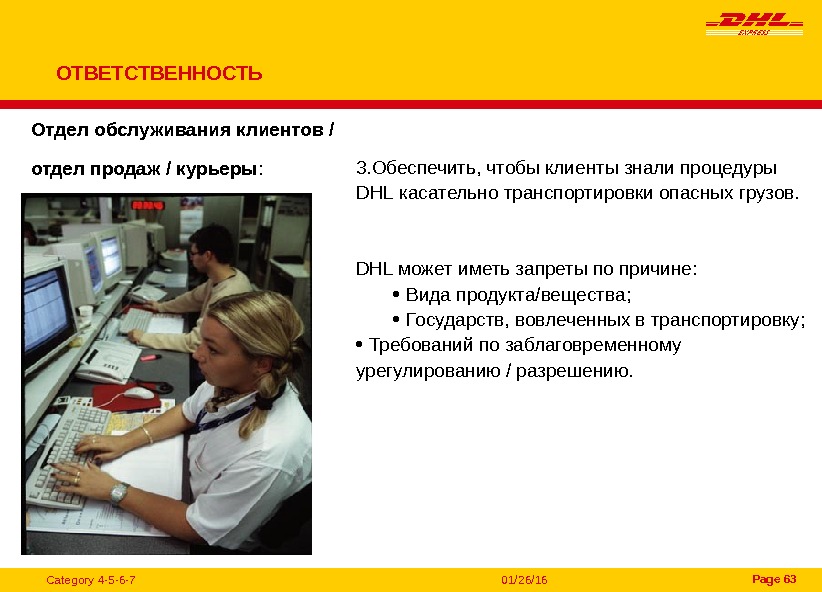 DHL
EXPRESS

ОТВЕТСТВЕННОСТЬ

Отдел обслуживания клиентов /

отдел продаж / курьеры:

3.Обеспечить, чтобы клиенты знали процедуры DHL касательно транспортировки опасных грузов.

DHL может иметь запреты по причине:
• Вида продукта/вещества;
• Государств, вовлеченных в транспортировку;
• Требований по заблаговременному урегулированию / разрешению.

Category 4-5-6-7

01/26/16

Page 63